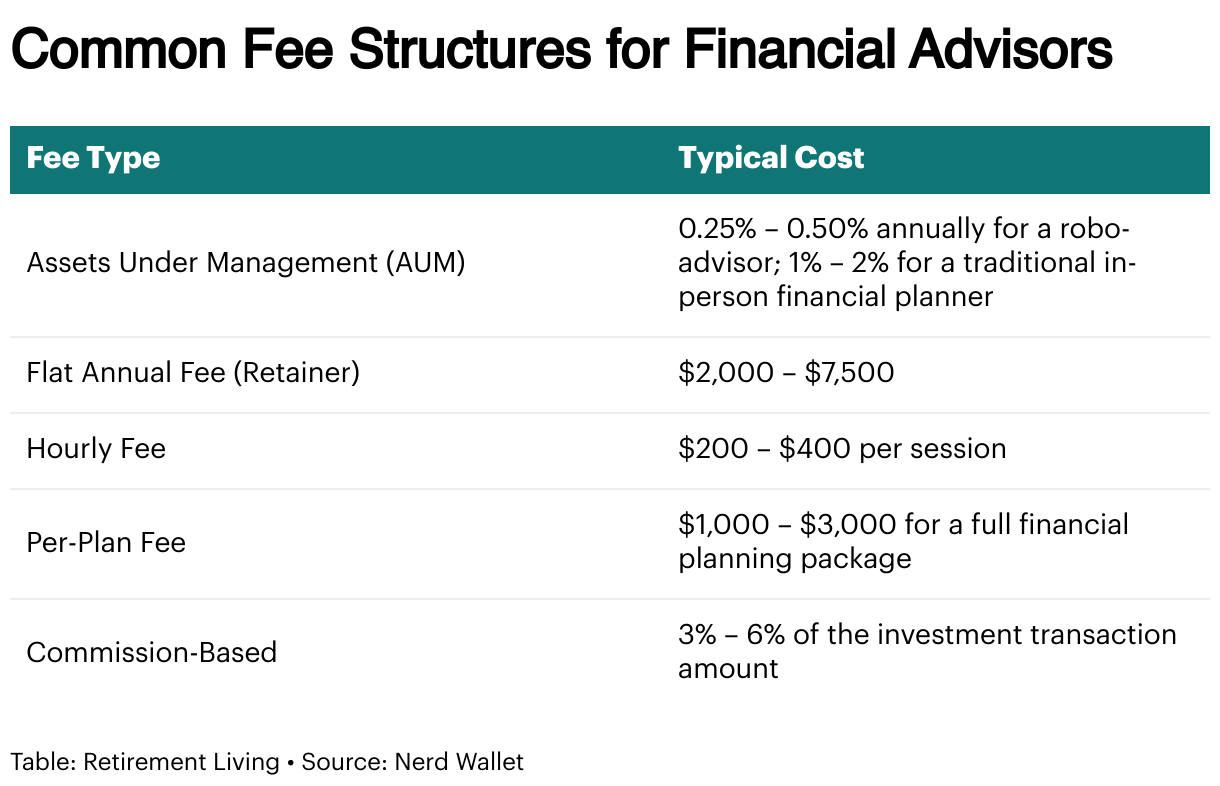 Common Fee Structures for Financial Advisors

| Fee Type | Typical Cost |
|---|---|
| Assets Under Management (AUM) | 0.25% – 0.50% annually for a robo-advisor; 1% – 2% for a traditional in-person financial planner |
| Flat Annual Fee (Retainer) | \$2,000 – \$7,500 |
| Hourly Fee | \$200 – \$400 per session |
| Per-Plan Fee | \$1,000 – \$3,000 for a full financial planning package |
| Commission-Based | 3% – 6% of the investment transaction amount |

Table: Retirement Living • Source: Nerd Wallet